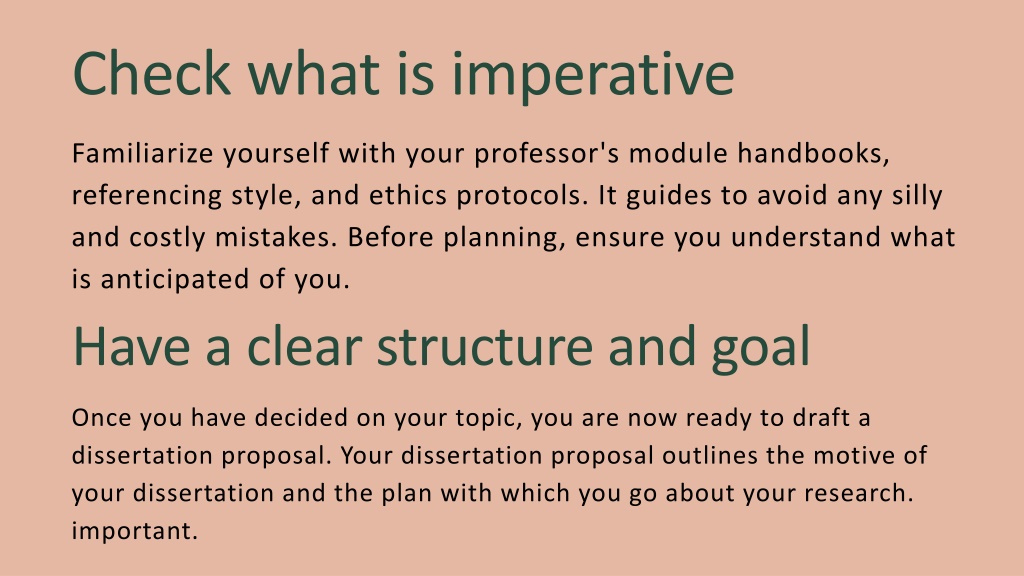 Check what is imperative

Familiarize yourself with your professor's module handbooks, referencing style, and ethics protocols. It guides to avoid any silly and costly mistakes. Before planning, ensure you understand what is anticipated of you.

Have a clear structure and goal

Once you have decided on your topic, you are now ready to draft a dissertation proposal. Your dissertation proposal outlines the motive of your dissertation and the plan with which you go about your research. important.